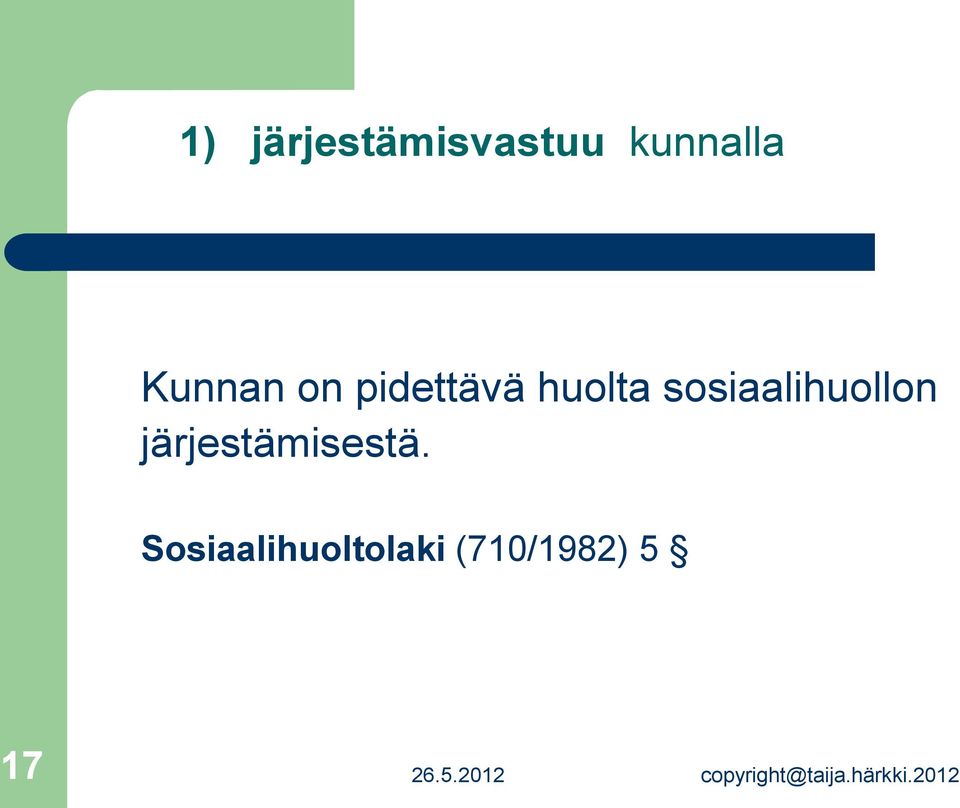 1) järjestämisvastuu kunnalla

Kunnan on pidettävä huolta sosiaalihuollon järjestämisestä.

Sosiaalihuoltolaki (710/1982) 5 §

17

26.5.2012

copyright@taija.härkki.2012